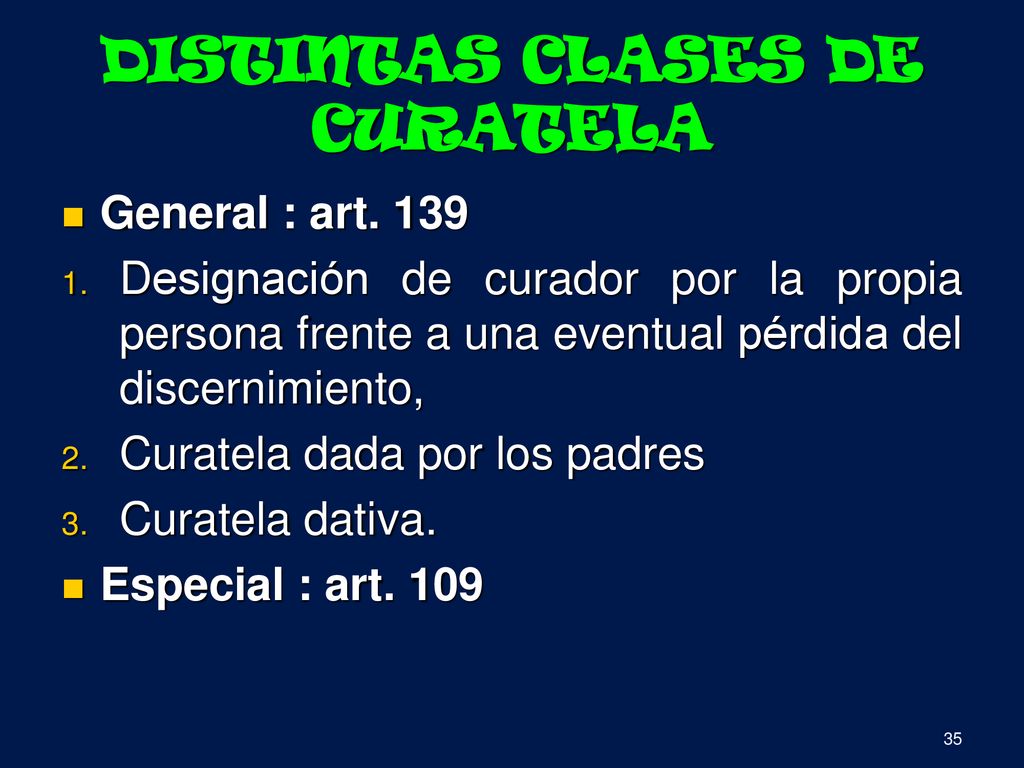 DISTINTAS CLASES DE CURATELA

General : art. 139

1. Designación de curador por la propia persona frente a una eventual pérdida del discernimiento,
2. Curatela dada por los padres
3. Curatela dativa.

Especial : art. 109

35